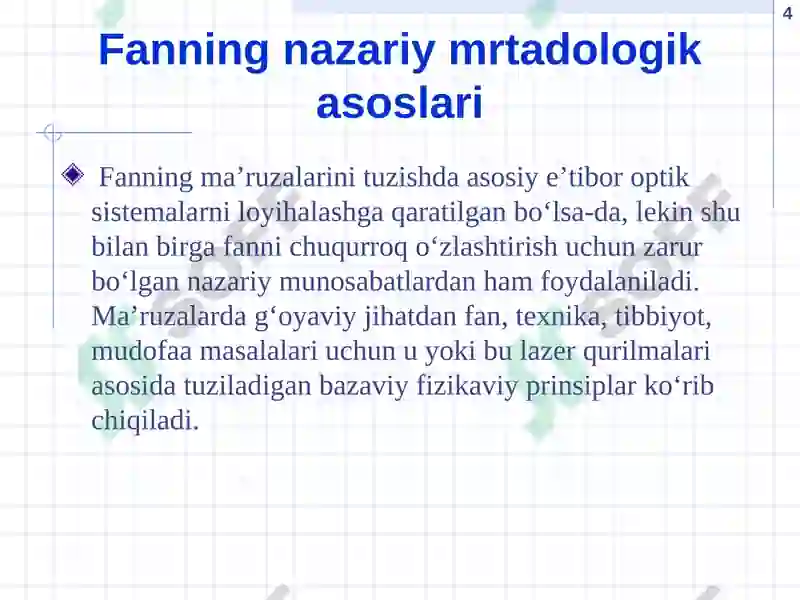 4

Fanning nazariy mrtadologik asoslari

Fanning ma’ruzalarini tuzishda asosiy e’tibor optik sistemalarni loyihalashga qaratilgan bo‘lsa-da, lekin shu bilan birga fanni chuqurroq o‘zlashtirish uchun zarur bo‘lgan nazariy munosabatlardan ham foydalaniladi. Ma’ruzalarda g‘oyaviy jihatdan fan, texnika, tibbiyot, mudofaa masalalari uchun u yoki bu lazer qurilmalari asosida tuziladigan bazaviy fizikaviy prinsiplar ko‘rib chiqiladi.